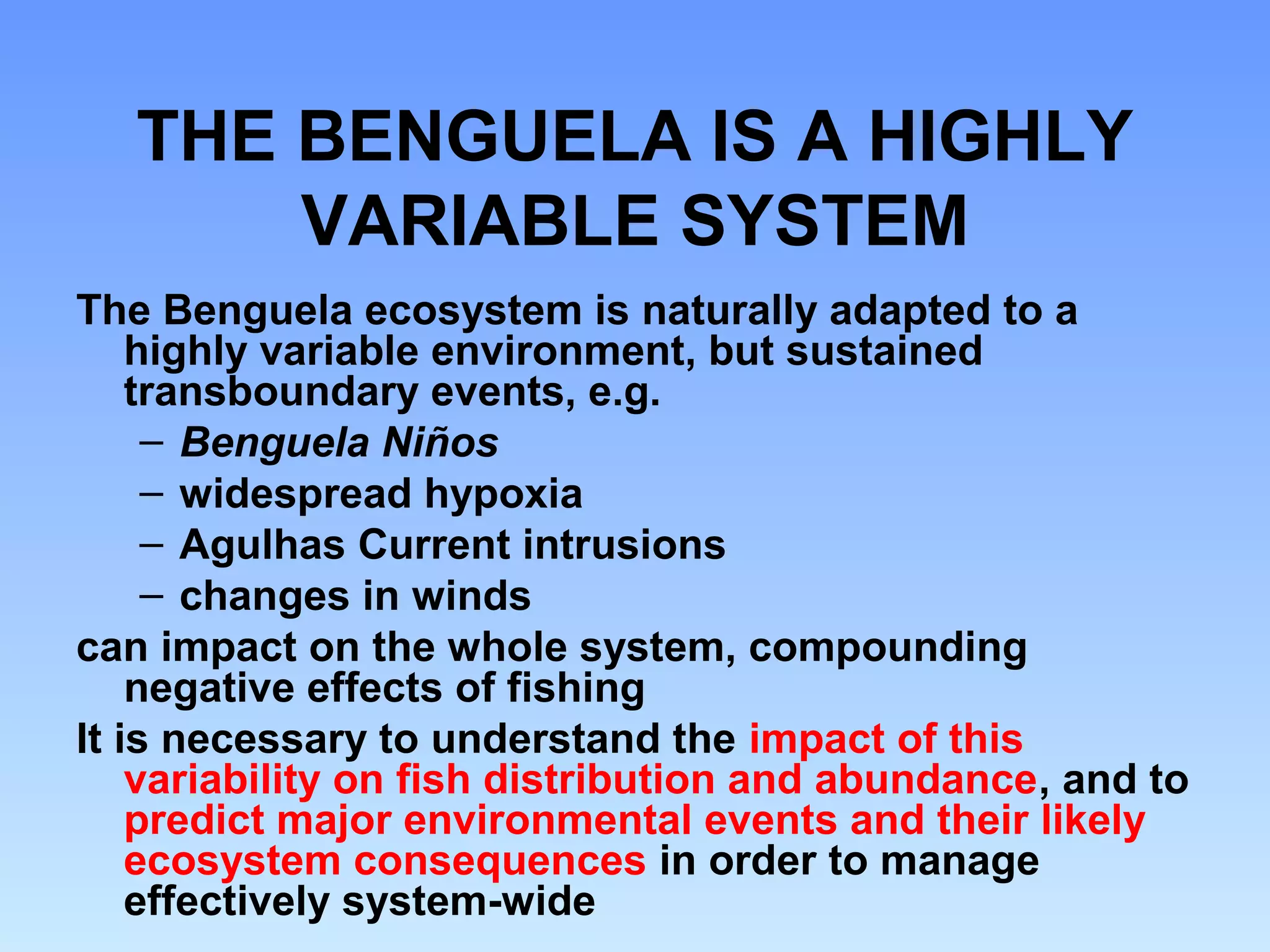 THE BENGUELA IS A HIGHLY VARIABLE SYSTEM

The Benguela ecosystem is naturally adapted to a highly variable environment, but sustained transboundary events, e.g.

– Benguela Niños
– widespread hypoxia
– Agulhas Current intrusions
– changes in winds

can impact on the whole system, compounding negative effects of fishing

It is necessary to understand the impact of this variability on fish distribution and abundance, and to predict major environmental events and their likely ecosystem consequences in order to manage effectively system-wide